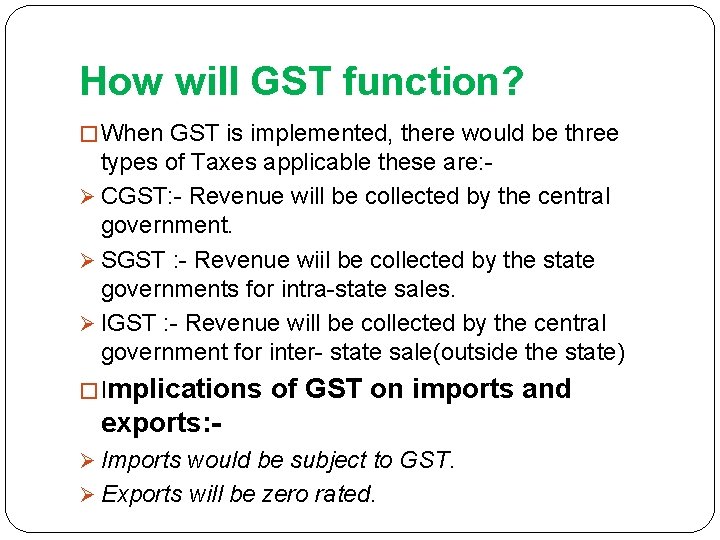 How will GST function?

□ When GST is implemented, there would be three types of Taxes applicable these are:-

➢ CGST:- Revenue will be collected by the central government.

➢ SGST :- Revenue wiil be collected by the state governments for intra-state sales.

➢ IGST :- Revenue will be collected by the central government for inter- state sale(outside the state)

□ Implications of GST on imports and exports:-

➢ Imports would be subject to GST.

➢ Exports will be zero rated.